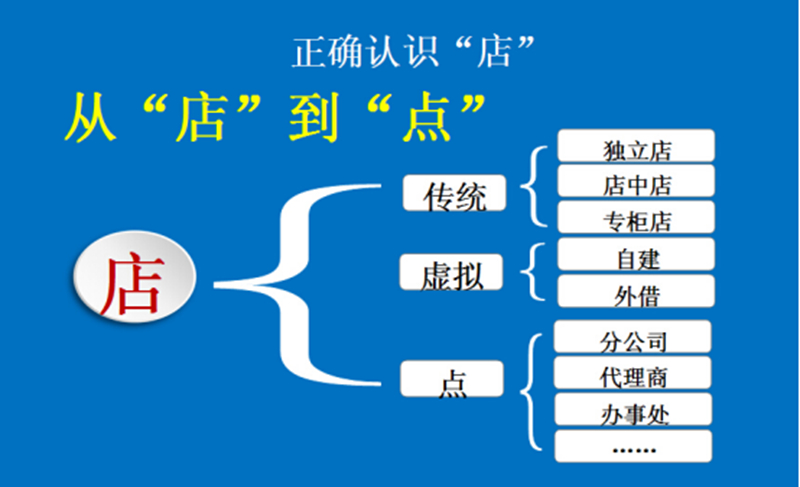 正确认识“店”

从“店”到“点”

店

传统
独立店
店中店
专柜店

虚拟
自建
外借

点
分公司
代理商
办事处
……